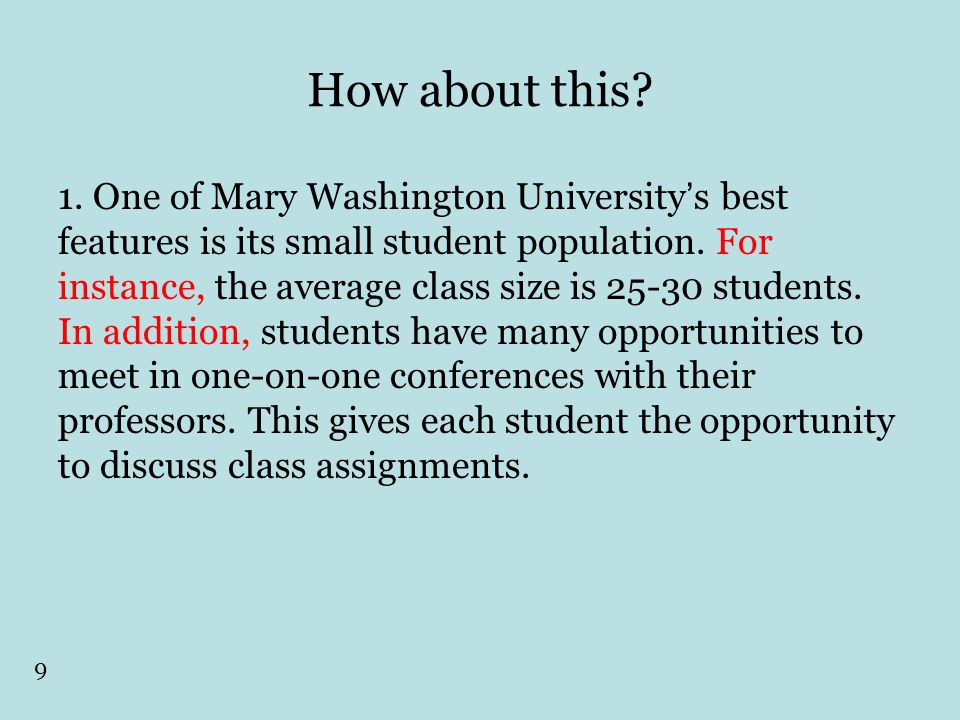 How about this?

1. One of Mary Washington University's best features is its small student population. For instance, the average class size is 25-30 students. In addition, students have many opportunities to meet in one-on-one conferences with their professors. This gives each student the opportunity to discuss class assignments.

9